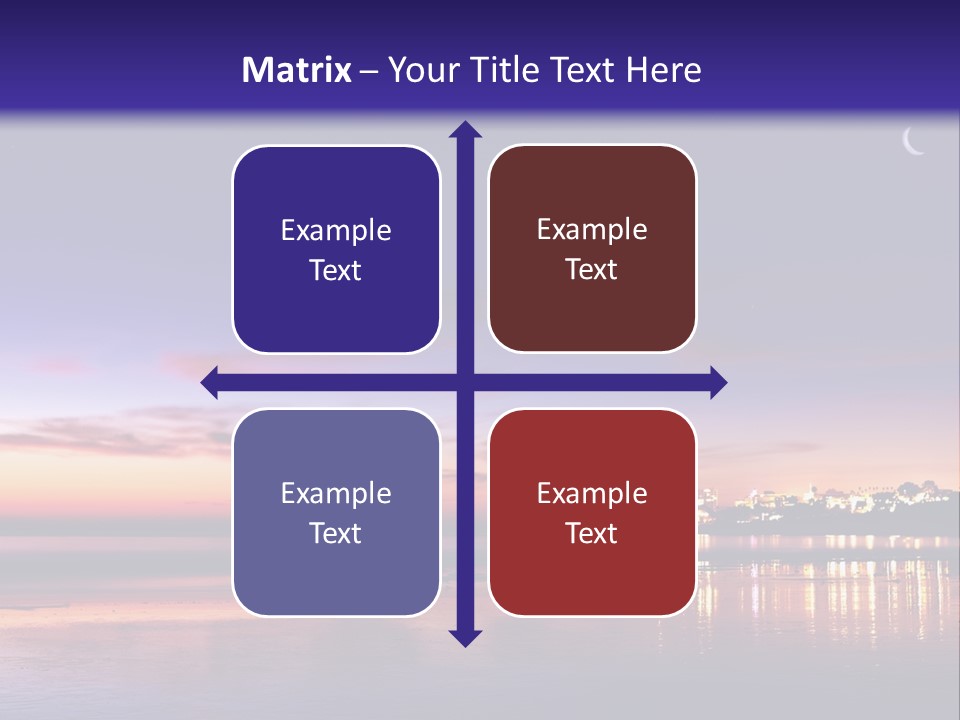 Matrix – Your Title Text Here

Example Text

Example Text

Example Text

Example Text